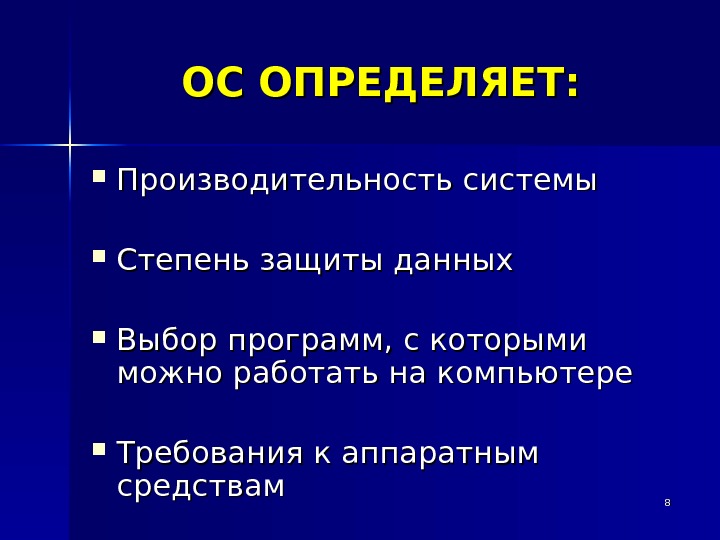 ОС ОПРЕДЕЛЯЕТ:

▪ Производительность системы

▪ Степень защиты данных

▪ Выбор программ, с которыми можно работать на компьютере

▪ Требования к аппаратным средствам

8